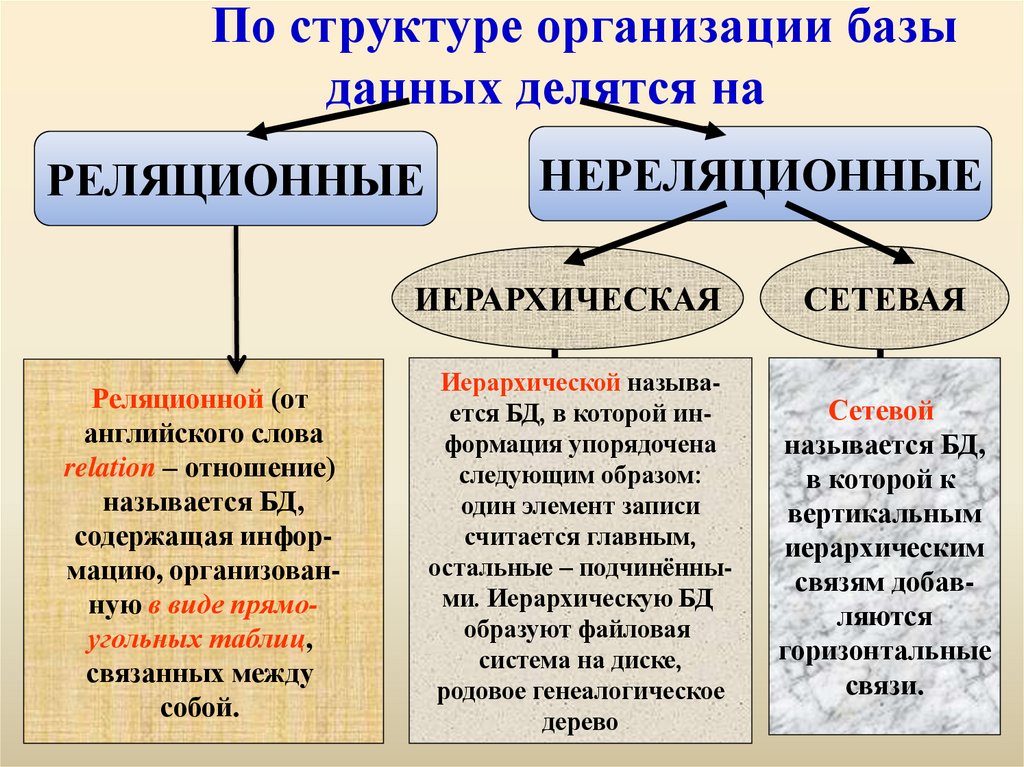 По структуре организации базы данных делятся на

РЕЛЯЦИОННЫЕ

НЕРЕЛЯЦИОННЫЕ

ИЕРАРХИЧЕСКАЯ

СЕТЕВАЯ

Реляционной (от английского слова relation – отношение) называется БД, содержащая информацию, организованную в виде прямоугольных таблиц, связанных между собой.

Иерархической называется БД, в которой информация упорядочена следующим образом: один элемент записи считается главным, остальные – подчинёнными. Иерархическую БД образуют файловая система на диске, родовое генеалогическое дерево

Сетевой называется БД, в которой к вертикальным иерархическим связям добавляются горизонтальные связи.